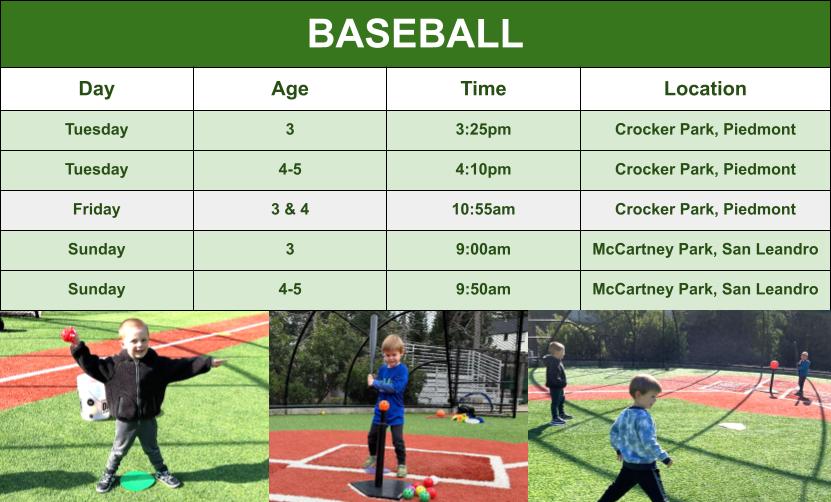 BASEBALL

| Day | Age | Time | Location |
|---|---|---|---|
| Tuesday | 3 | 3:25pm | Crocker Park, Piedmont |
| Tuesday | 4-5 | 4:10pm | Crocker Park, Piedmont |
| Friday | 3 & 4 | 10:55am | Crocker Park, Piedmont |
| Sunday | 3 | 9:00am | McCartney Park, San Leandro |
| Sunday | 4-5 | 9:50am | McCartney Park, San Leandro |